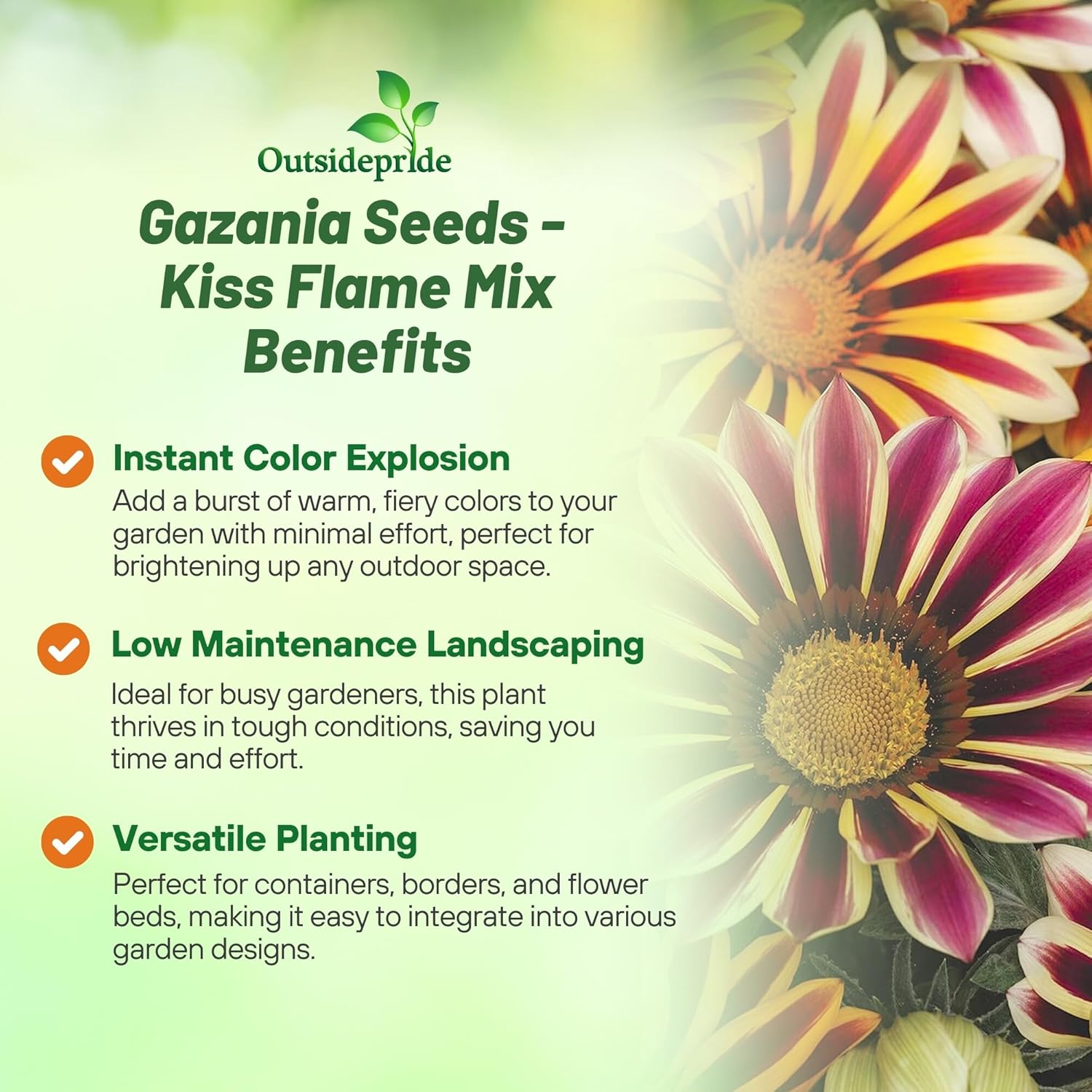 Outsidepride

Gazania Seeds - Kiss Flame Mix Benefits

Instant Color Explosion
Add a burst of warm, fiery colors to your garden with minimal effort, perfect for brightening up any outdoor space.

Low Maintenance Landscaping
Ideal for busy gardeners, this plant thrives in tough conditions, saving you time and effort.

Versatile Planting
Perfect for containers, borders, and flower beds, making it easy to integrate into various garden designs.